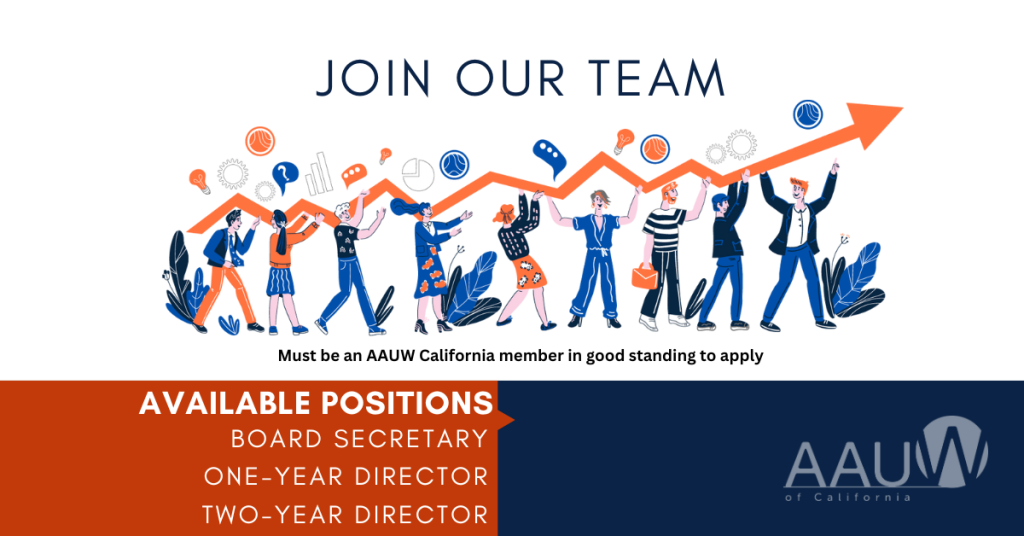 JOIN OUR TEAM

Must be an AAUW California member in good standing to apply

AVAILABLE POSITIONS
BOARD SECRETARY
ONE-YEAR DIRECTOR
TWO-YEAR DIRECTOR

AAUW
of California